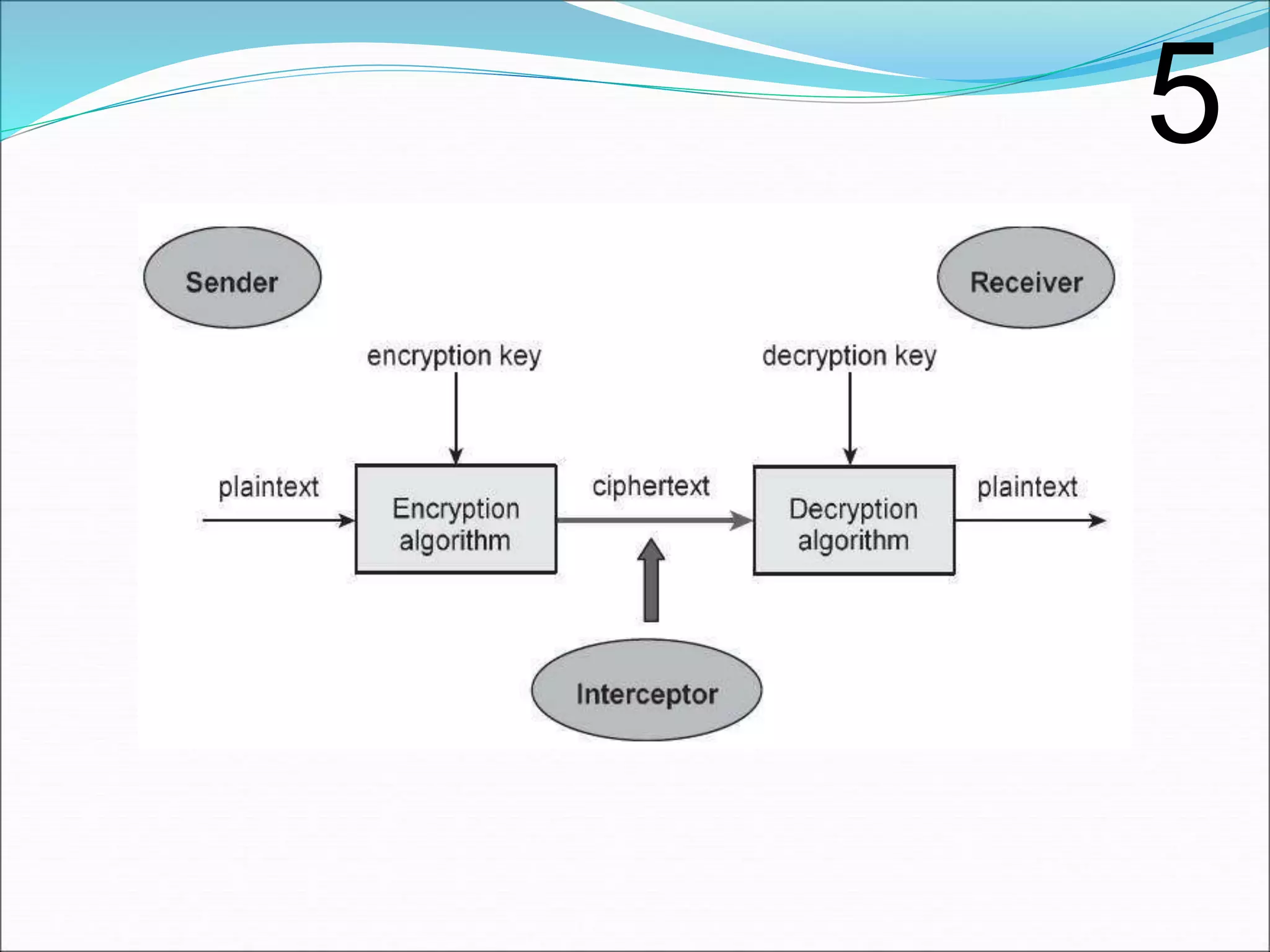 5

Sender

Receiver

encryption key

decryption key

plaintext

Encryption algorithm

ciphertext

Decryption algorithm

plaintext

Interceptor